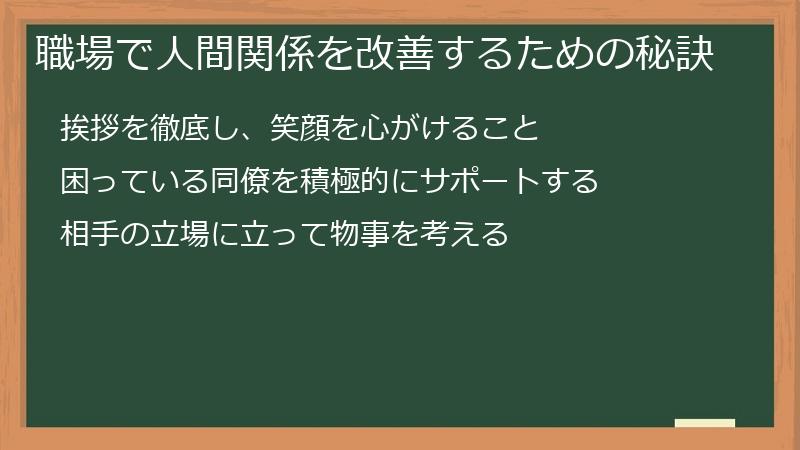 職場で人間関係を改善するための秘訣

挨拶を徹底し、笑顔を心がけること

困っている同僚を積極的にサポートする

相手の立場に立って物事を考える